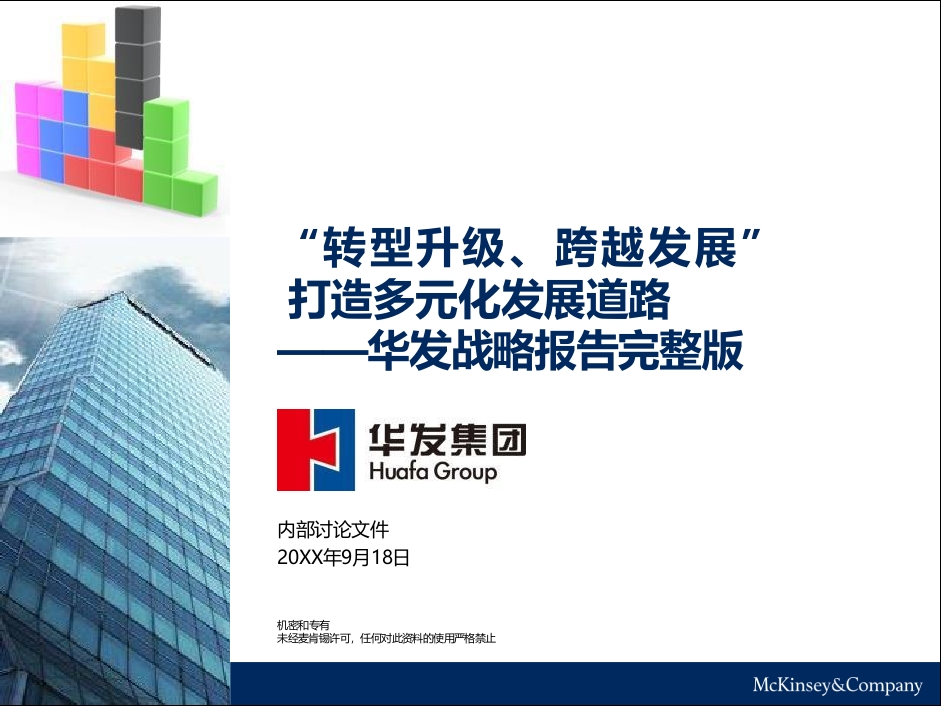 “转型升级、跨越发展”
打造多元化发展道路
——华发战略报告完整版

华发集团
Huafa Group

内部讨论文件
20XX年9月18日

机密和专有
未经麦肯锡许可，任何对此资料的使用严格禁止

McKinsey&Company